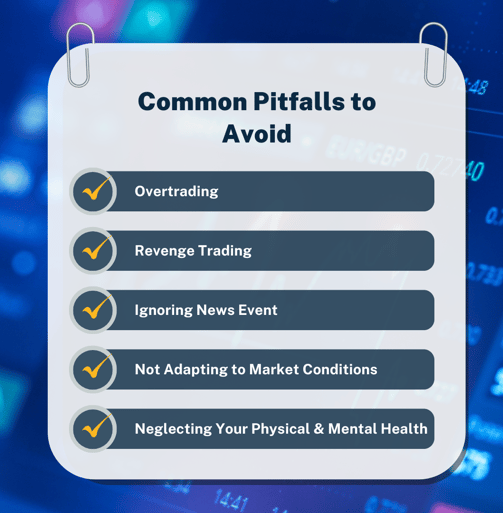 Common Pitfalls to Avoid

Overtrading

Revenge Trading

Ignoring News Event

Not Adapting to Market Conditions

Neglecting Your Physical & Mental Health